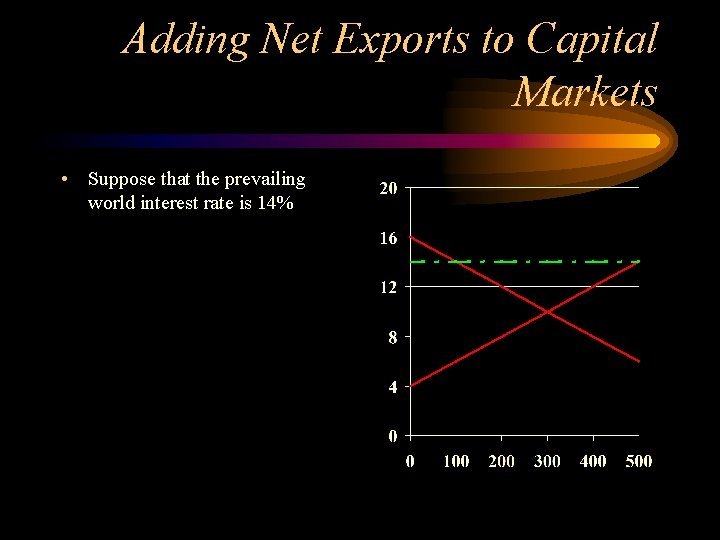 Adding Net Exports to Capital Markets

• Suppose that the prevailing world interest rate is 14%

20
16
12
8
4
0

0 100 200 300 400 500